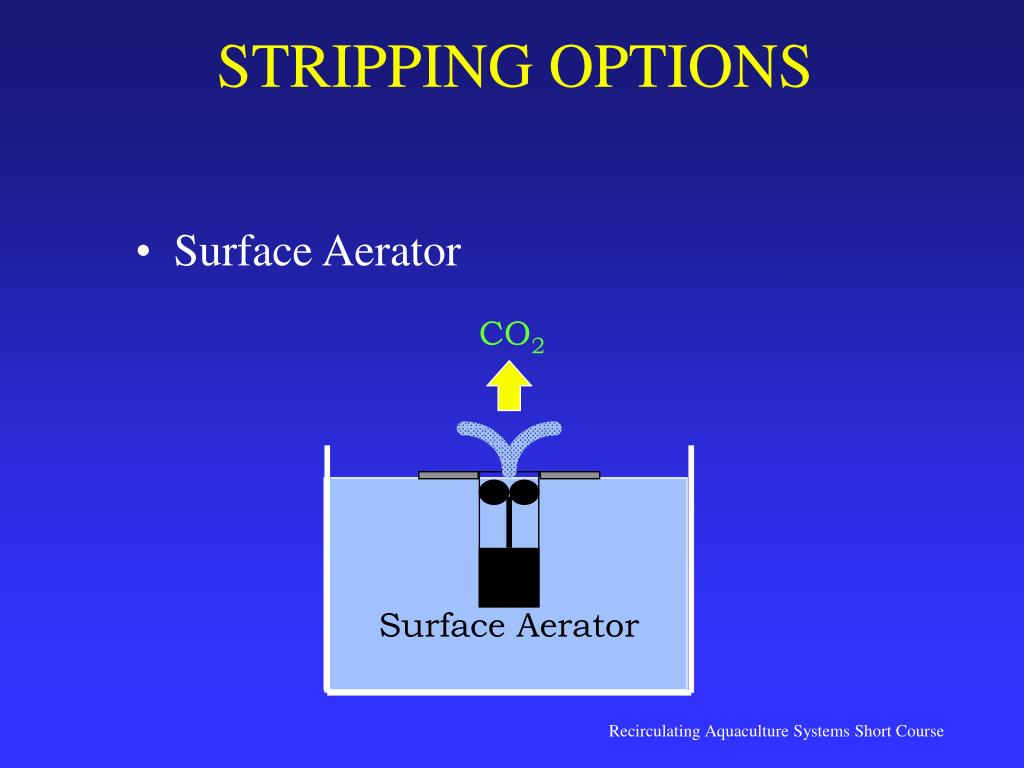 STRIPPING OPTIONS

• Surface Aerator

$CO_2$

Surface Aerator

Recirculating Aquaculture Systems Short Course